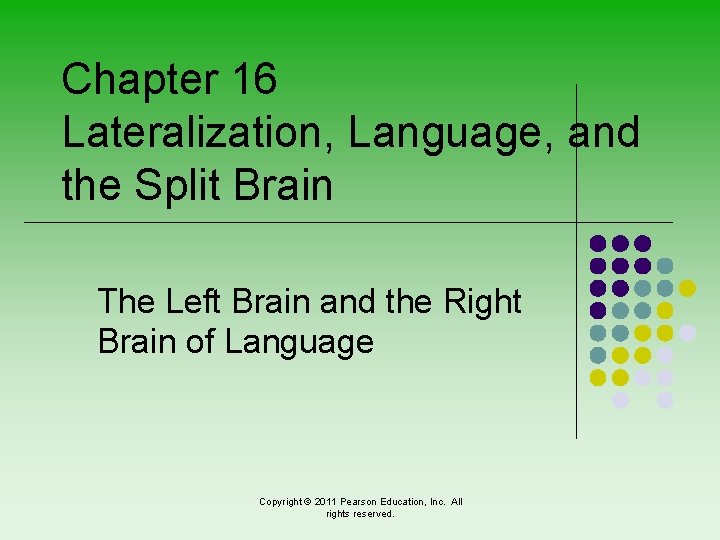 Chapter 16
Lateralization, Language, and the Split Brain

The Left Brain and the Right Brain of Language

Copyright © 2011 Pearson Education, Inc. All rights reserved.